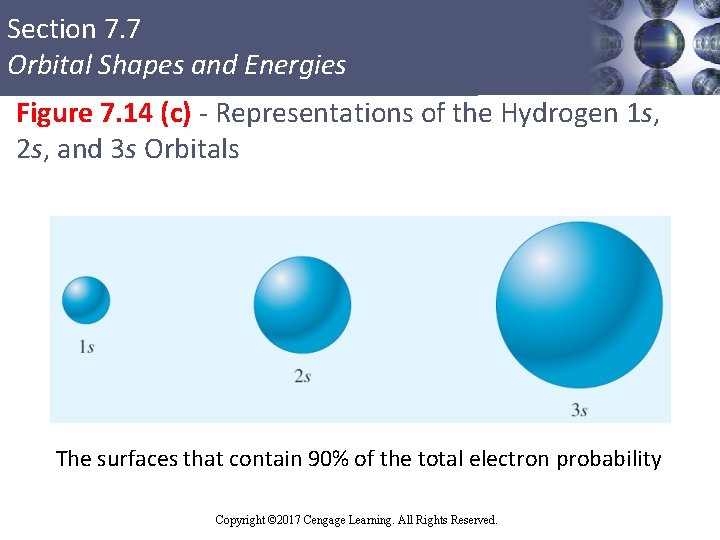 Section 7.7
Orbital Shapes and Energies

Figure 7.14 (c) - Representations of the Hydrogen 1s, 2s, and 3s Orbitals

1s

2s

3s

The surfaces that contain 90% of the total electron probability

Copyright ©2017 Cengage Learning. All Rights Reserved.